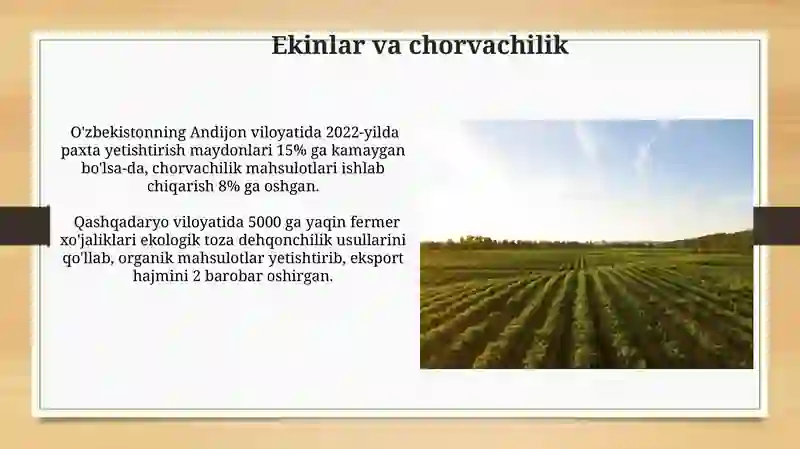 Ekinlar va chorvachilik

O'zbekistonning Andijon viloyatida 2022-yilda paxta yetishtirish maydonlari 15% ga kamaygan bo'lsa-da, chorvachilik mahsulotlari ishlab chiqarish 8% ga oshgan.

Qashqadaryo viloyatida 5000 ga yaqin fermer xo'jaliklari ekologik toza dehqonchilik usullarini qo'llab, organik mahsulotlar yetishtirib, eksport hajmini 2 barobar oshirgan.